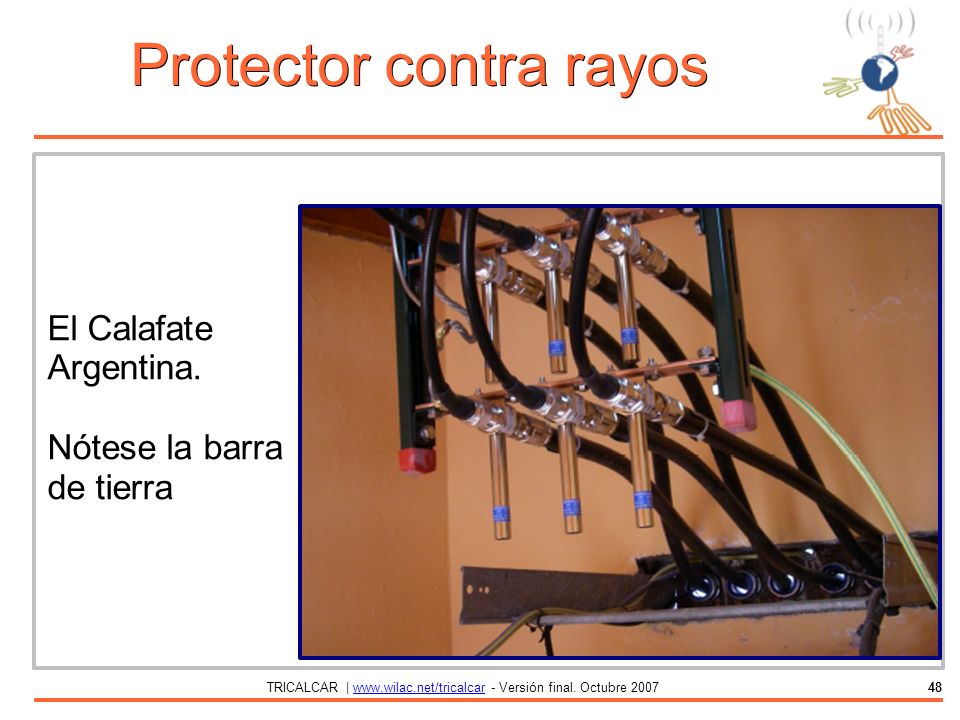 Protector contra rayos

El Calafate Argentina.

Nótese la barra de tierra

TRICALCAR | www.wilac.net/tricalcar - Versión final. Octubre 2007

48